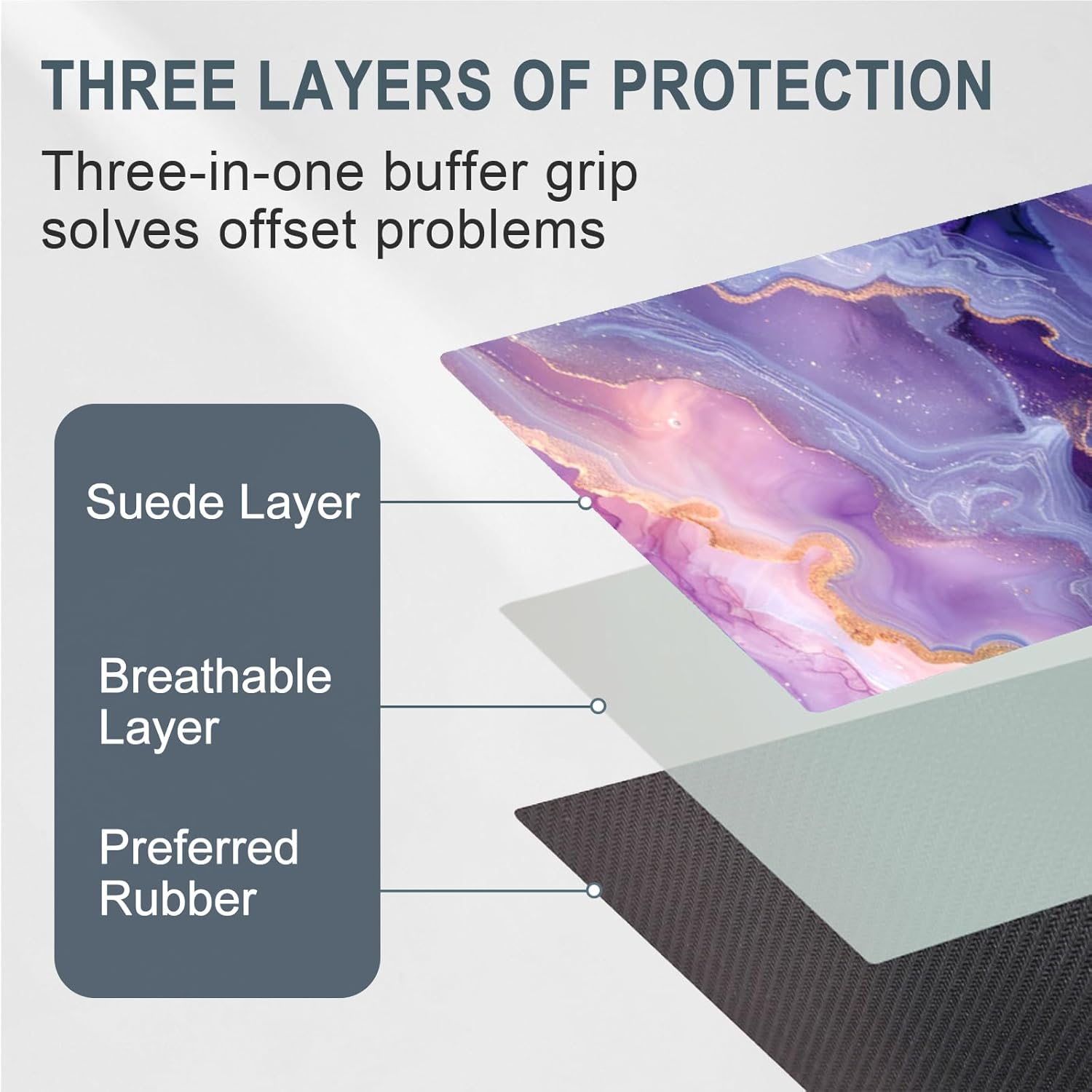 THREE LAYERS OF PROTECTION

Three-in-one buffer grip solves offset problems

Suede Layer

Breathable Layer

Preferred Rubber